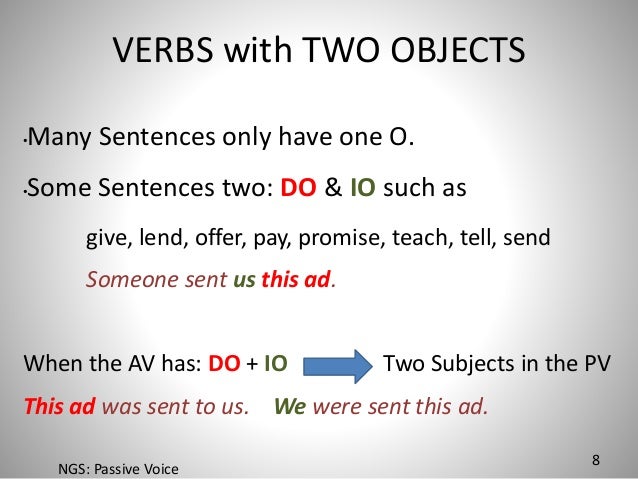 VERBS with TWO OBJECTS

•Many Sentences only have one O.

•Some Sentences two: DO & IO such as

give, lend, offer, pay, promise, teach, tell, send

Someone sent us this ad.

When the AV has: DO + IO Two Subjects in the PV

This ad was sent to us. We were sent this ad.

NGS: Passive Voice

8